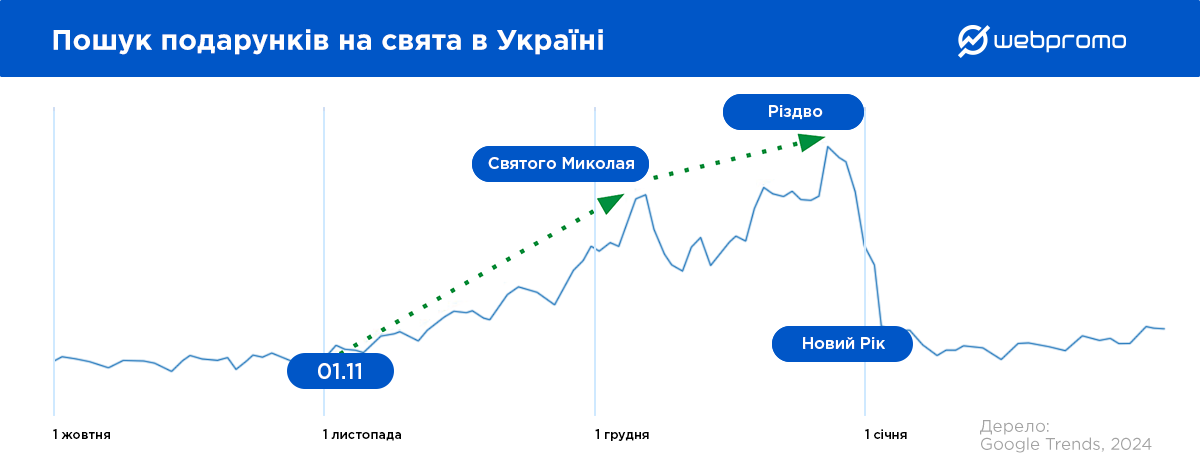 Пошук подарунків на свята в Україні

webpromo

Різдво

Святого Миколая

Новий Рік

01.11

1 жовтня

1 листопада

1 грудня

1 січня

Дерело:
Google Trends, 2024